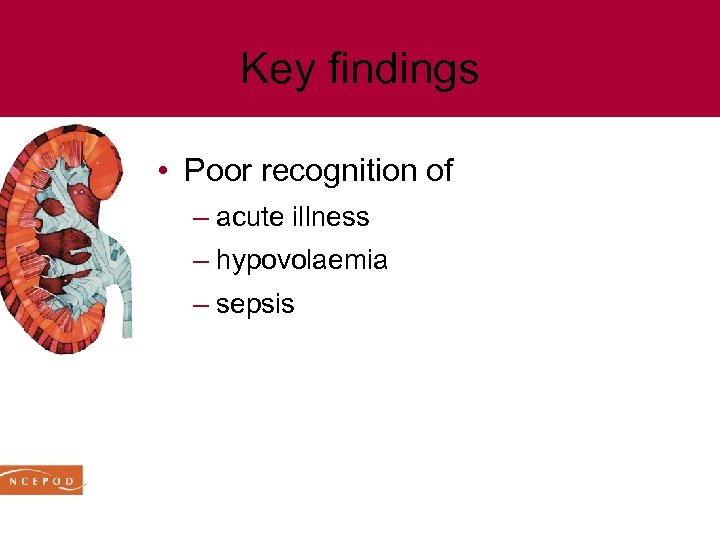 Key findings

• Poor recognition of
– acute illness
– hypovolaemia
– sepsis

NCEPOD